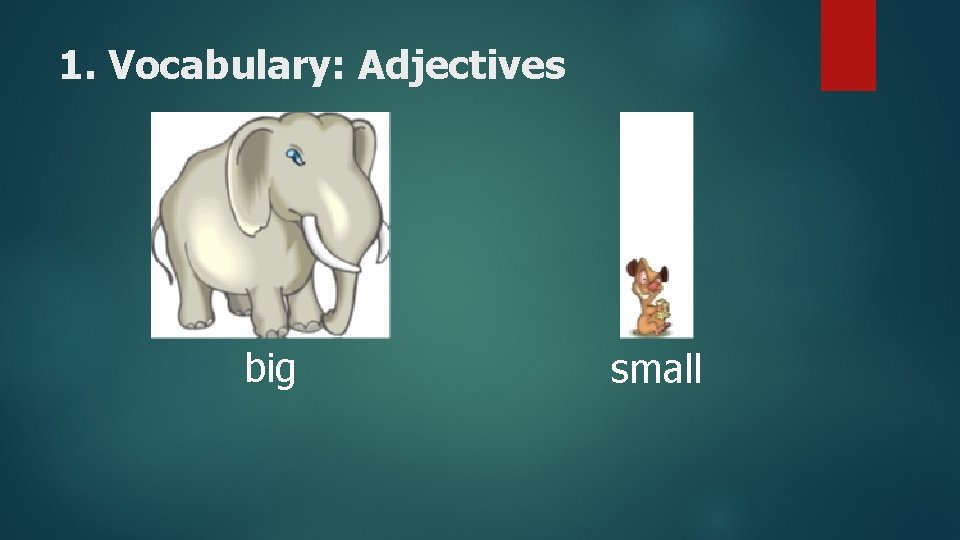 1. Vocabulary: Adjectives

big

small